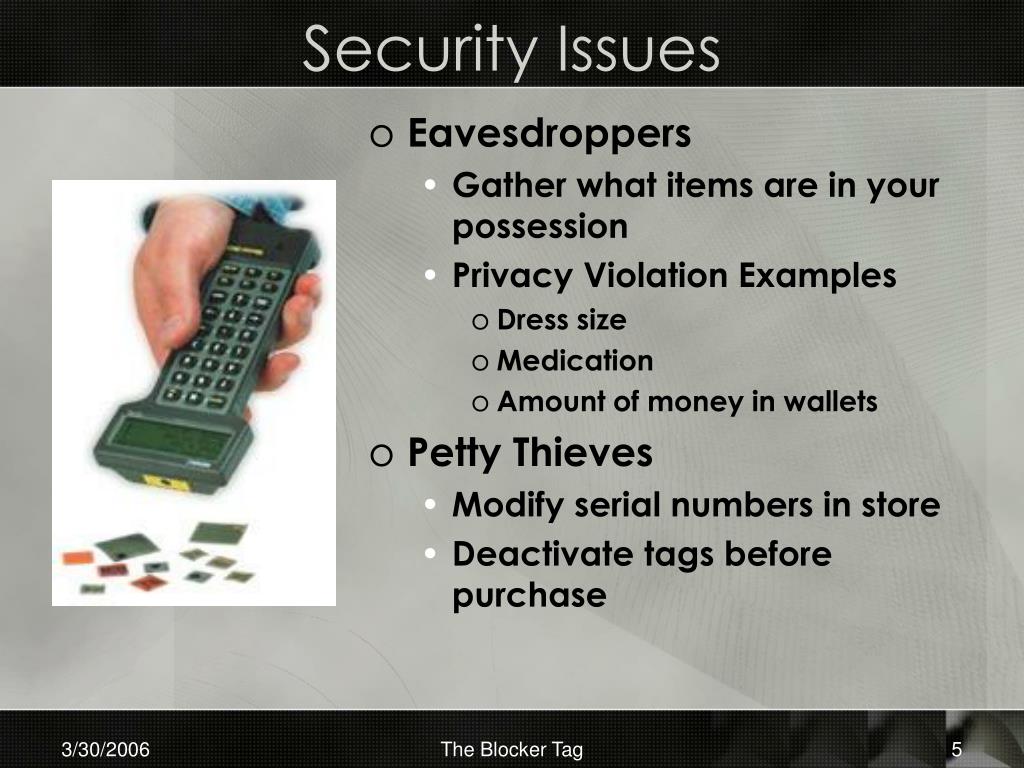 Security Issues

o Eavesdroppers
• Gather what items are in your possession
• Privacy Violation Examples
o Dress size
o Medication
o Amount of money in wallets
o Petty Thieves
• Modify serial numbers in store
• Deactivate tags before purchase

3/30/2006
The Blocker Tag
5